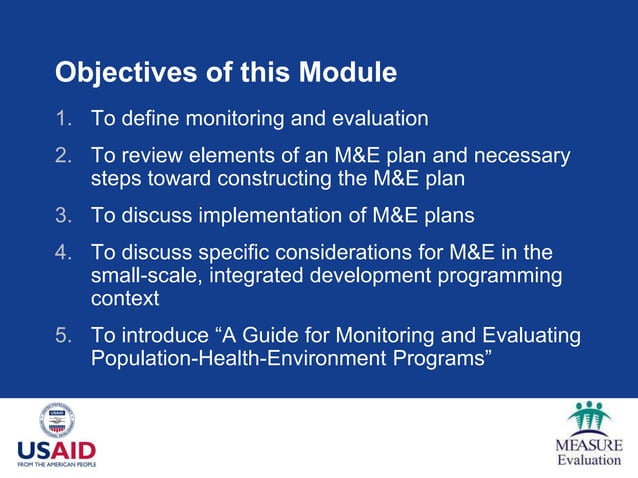 Objectives of this Module

1. To define monitoring and evaluation

2. To review elements of an M&E plan and necessary steps toward constructing the M&E plan

3. To discuss implementation of M&E plans

4. To discuss specific considerations for M&E in the small-scale, integrated development programming context

5. To introduce “A Guide for Monitoring and Evaluating Population-Health-Environment Programs”

USAID
FROM THE AMERICAN PEOPLE

MEASURE
Evaluation